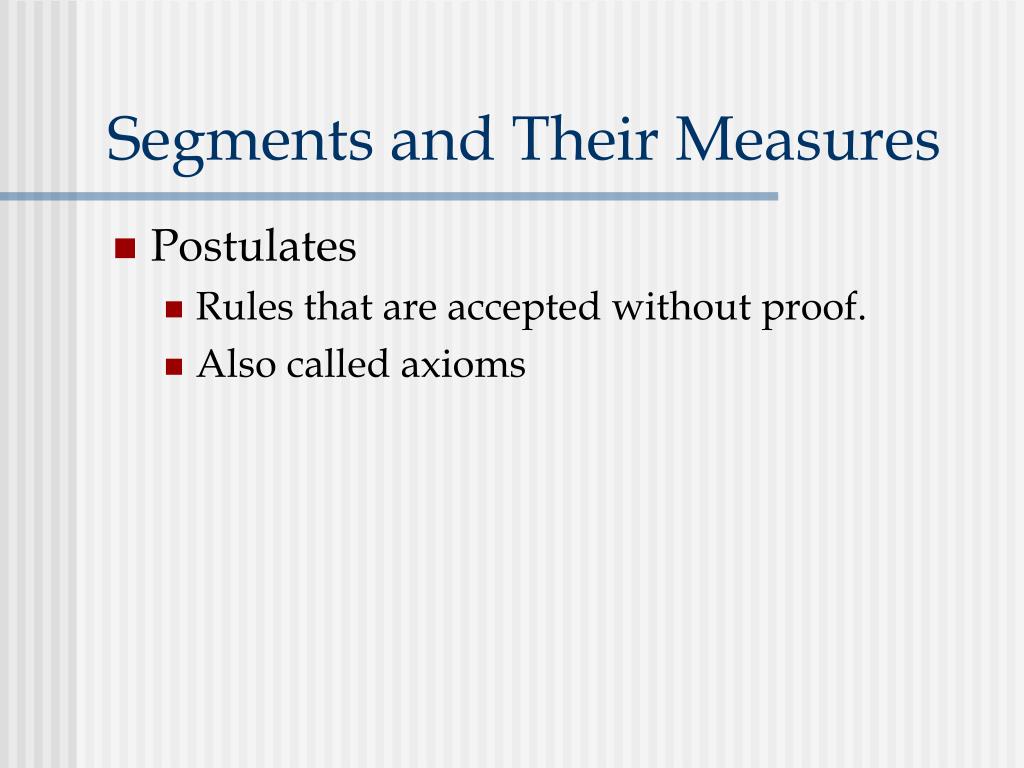 Segments and Their Measures

Postulates
Rules that are accepted without proof.
Also called axioms